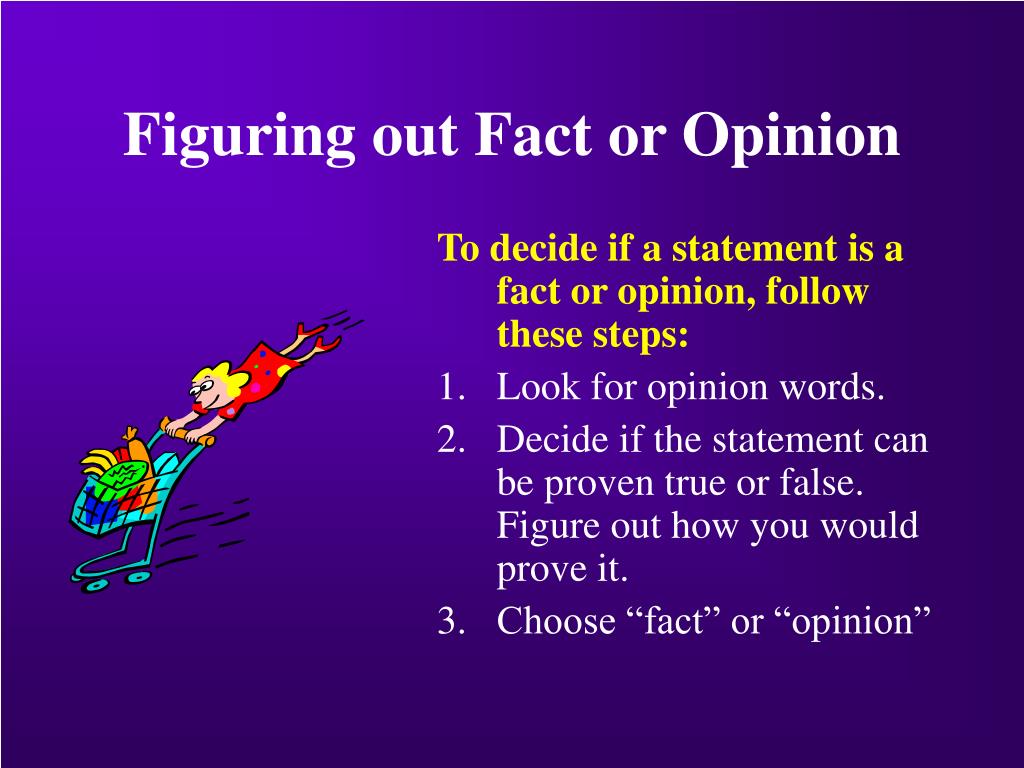 Figuring out Fact or Opinion

To decide if a statement is a fact or opinion, follow these steps:

1. Look for opinion words.
2. Decide if the statement can be proven true or false. Figure out how you would prove it.
3. Choose “fact” or “opinion”